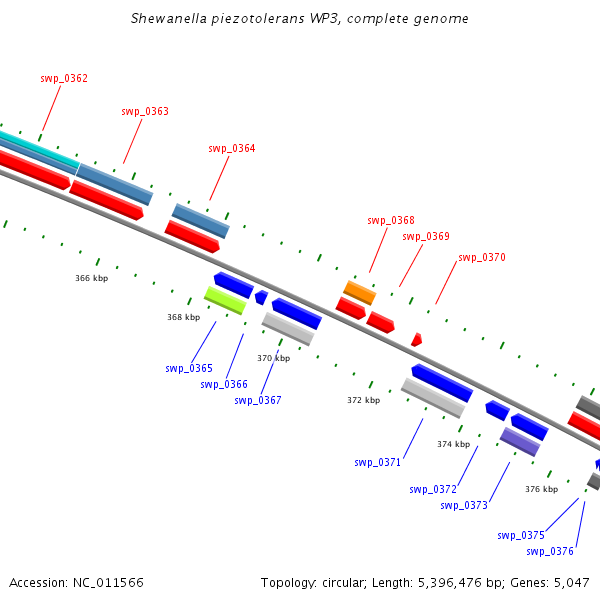 Shewanella piezotolerans WP3, complete genome

swp_0362

swp_0363

swp_0364

swp_0368

swp_0369

swp_0370

366 kbp

368 kbp

370 kbp

372 kbp

374 kbp

376 kbp

swp_0365

swp_0366

swp_0367

swp_0371

swp_0372

swp_0373

swp_0375

swp_0376

Accession: NC_011566

Topology: circular; Length: 5,396,476 bp; Genes: 5,047